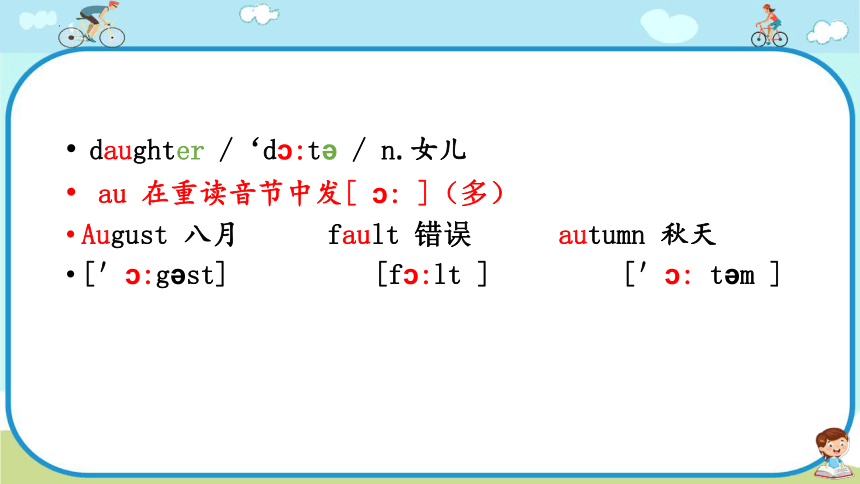 • daughter / ‘dɔ:tə / n.女儿

• au 在重读音节中发[ ɔ: ]（多）

•August 八月　　fault 错误　　autumn 秋天

•[′ ɔ:gəst]　　[fɔ:lt ]　　[′ ɔ: təm ]